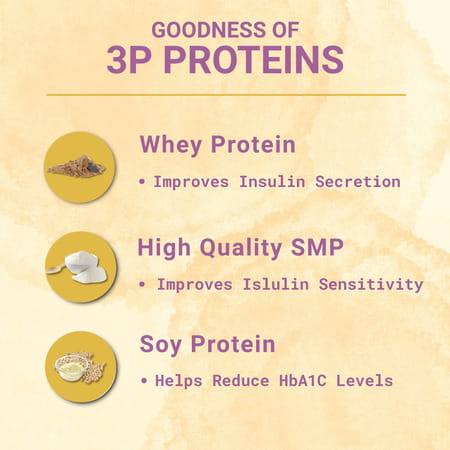 GOODNESS OF
3P PROTEINS

Whey Protein
• Improves Insulin Secretion

High Quality SMP
• Improves Islulin Sensitivity

Soy Protein
• Helps Reduce HbA1C Levels